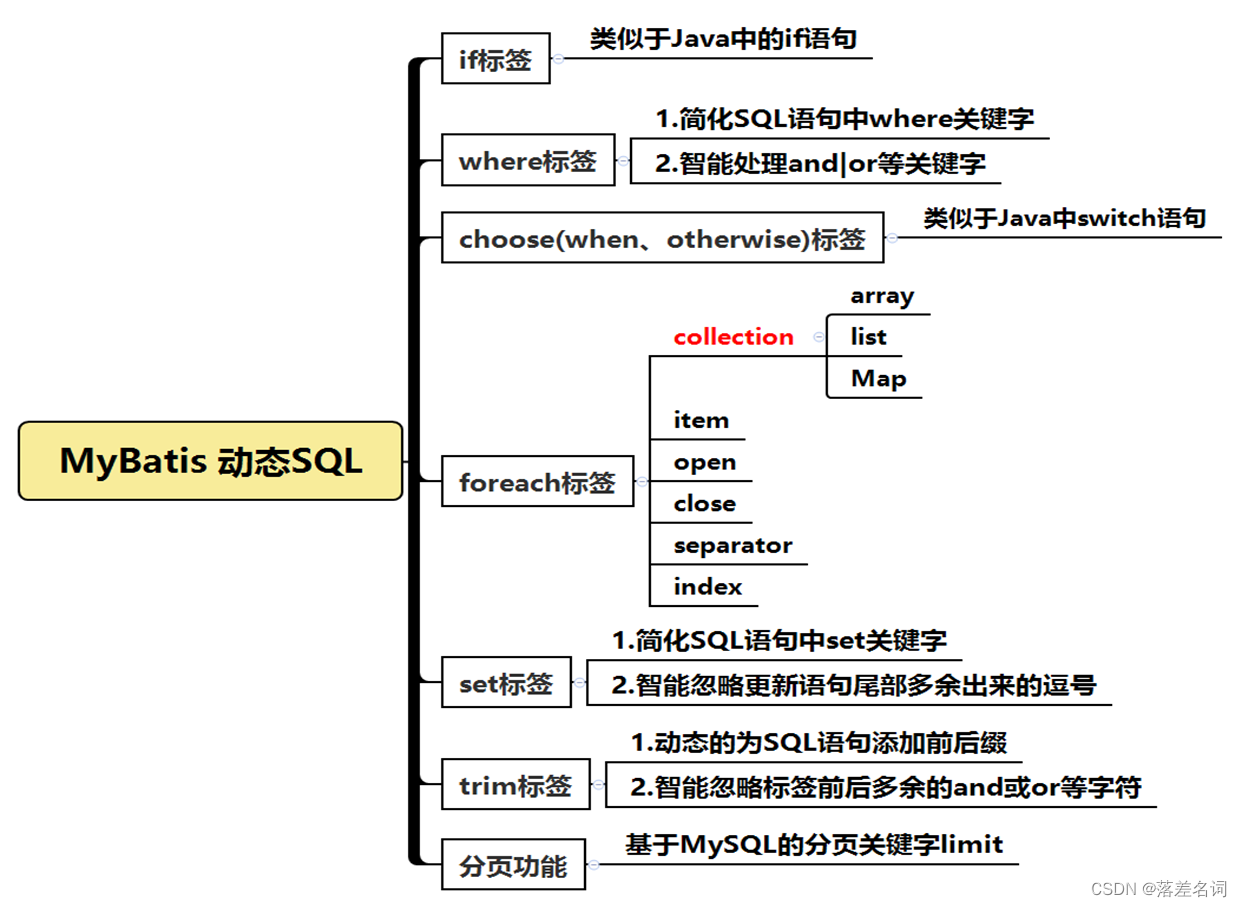 MyBatis 动态SQL

if标签
类似于Java中的if语句

where标签
1.简化SQL语句中where关键字
2.智能处理and|or等关键字

choose(when、otherwise)标签
类似于Java中switch语句

foreach标签
collection
array
list
Map
item
open
close
separator
index

set标签
1.简化SQL语句中set关键字
2.智能忽略更新语句尾部多余出来的逗号

trim标签
1.动态的为SQL语句添加前后缀
2.智能忽略标签前后多余的and或or等字符

分页功能
基于MySQL的分页关键字limit

CSDN @落差名词